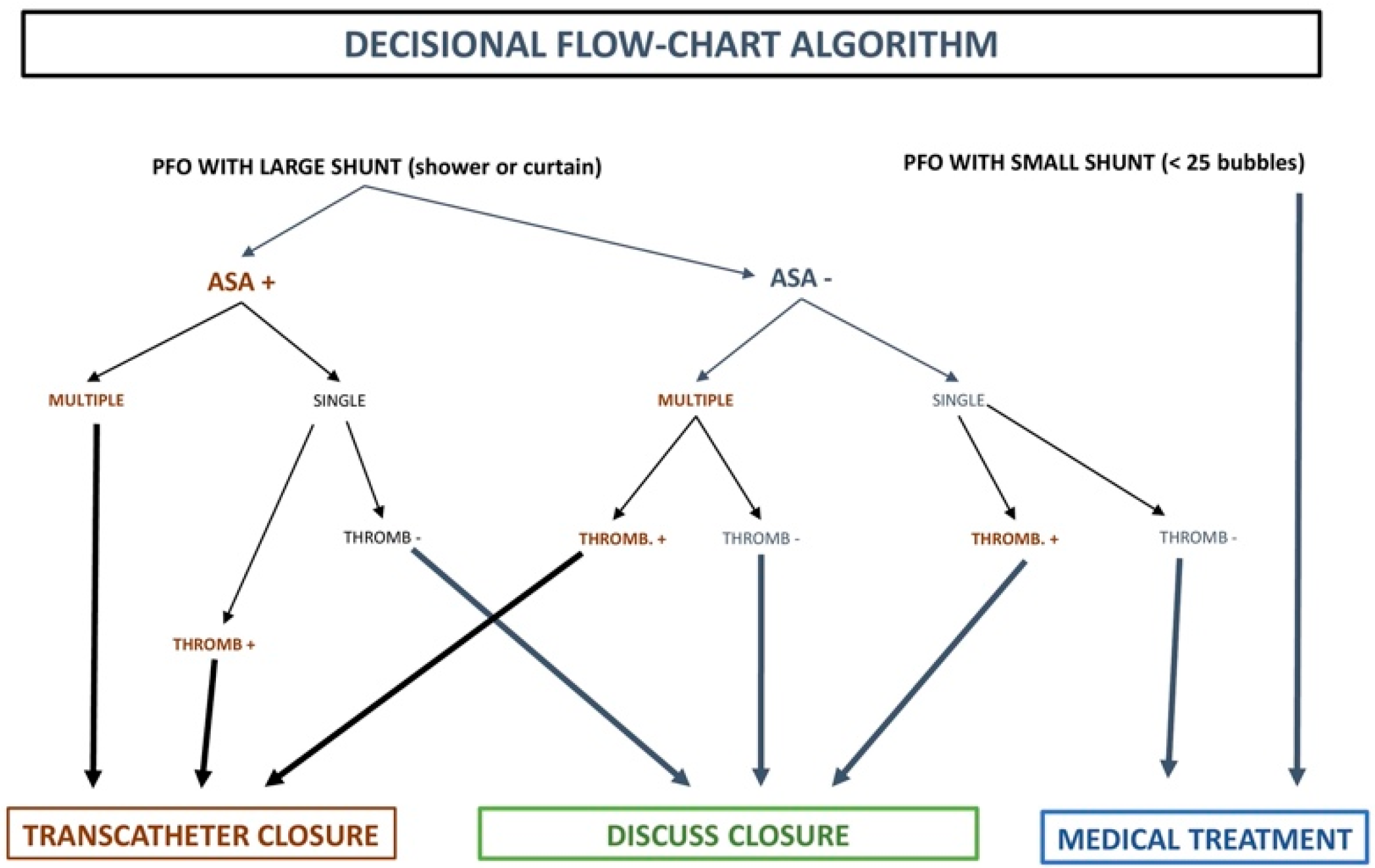 DECISIONAL FLOW-CHART ALGORITHM

PFO WITH LARGE SHUNT (shower or curtain)

PFO WITH SMALL SHUNT (< 25 bubbles)

ASA +

ASA -

MULTIPLE

SINGLE

MULTIPLE

SINGLE

THROMB -

THROMB. +

THROMB -

THROMB. +

THROMB -

THROMB +

TRANSCATHETER CLOSURE

DISCUSS CLOSURE

MEDICAL TREATMENT